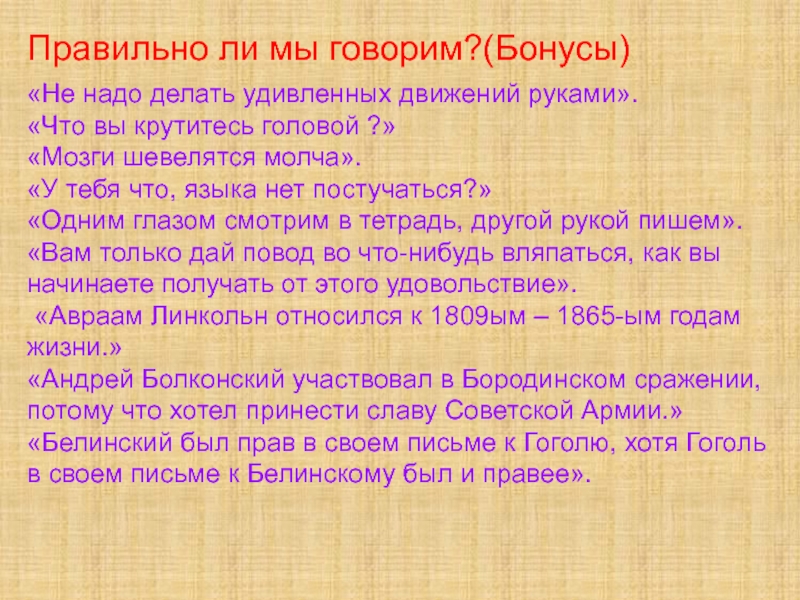 Правильно ли мы говорим?(Бонусы)

«Не надо делать удивленных движений руками».
«Что вы крутитесь головой ?»
«Мозги шевелятся молча».
«У тебя что, языка нет постучаться?»
«Одним глазом смотрим в тетрадь, другой рукой пишем».
«Вам только дай повод во что-нибудь вляпаться, как вы начинаете получать от этого удовольствие».
«Авраам Линкольн относился к 1809ым – 1865-ым годам жизни.»
«Андрей Болконский участвовал в Бородинском сражении, потому что хотел принести славу Советской Армии.»
«Белинский был прав в своем письме к Гоголю, хотя Гоголь в своем письме к Белинскому был и правее».